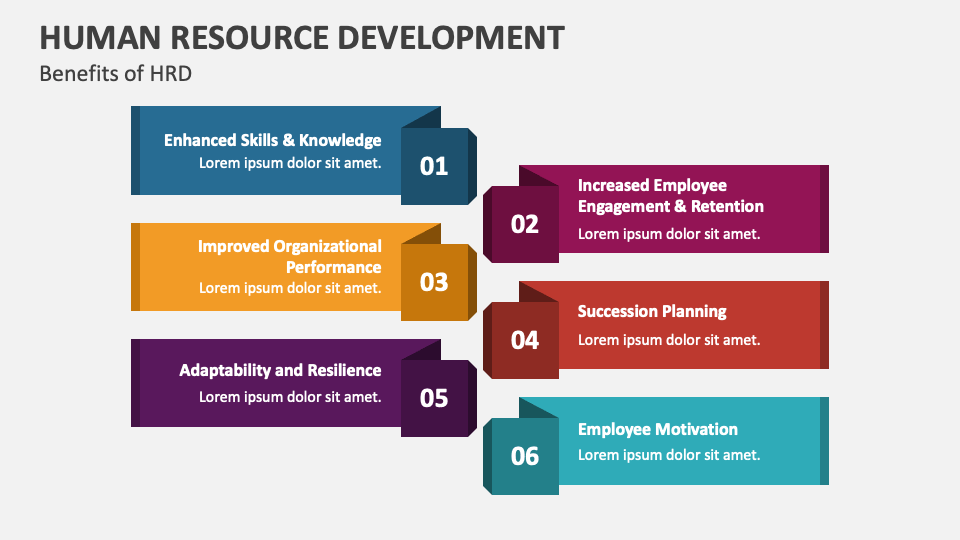 HUMAN RESOURCE DEVELOPMENT
Benefits of HRD

Enhanced Skills & Knowledge
Lorem ipsum dolor sit amet.
01

02
Increased Employee Engagement & Retention
Lorem ipsum dolor sit amet.

Improved Organizational Performance
Lorem ipsum dolor sit amet.
03

04
Succession Planning
Lorem ipsum dolor sit amet.

Adaptability and Resilience
Lorem ipsum dolor sit amet.
05

06
Employee Motivation
Lorem ipsum dolor sit amet.